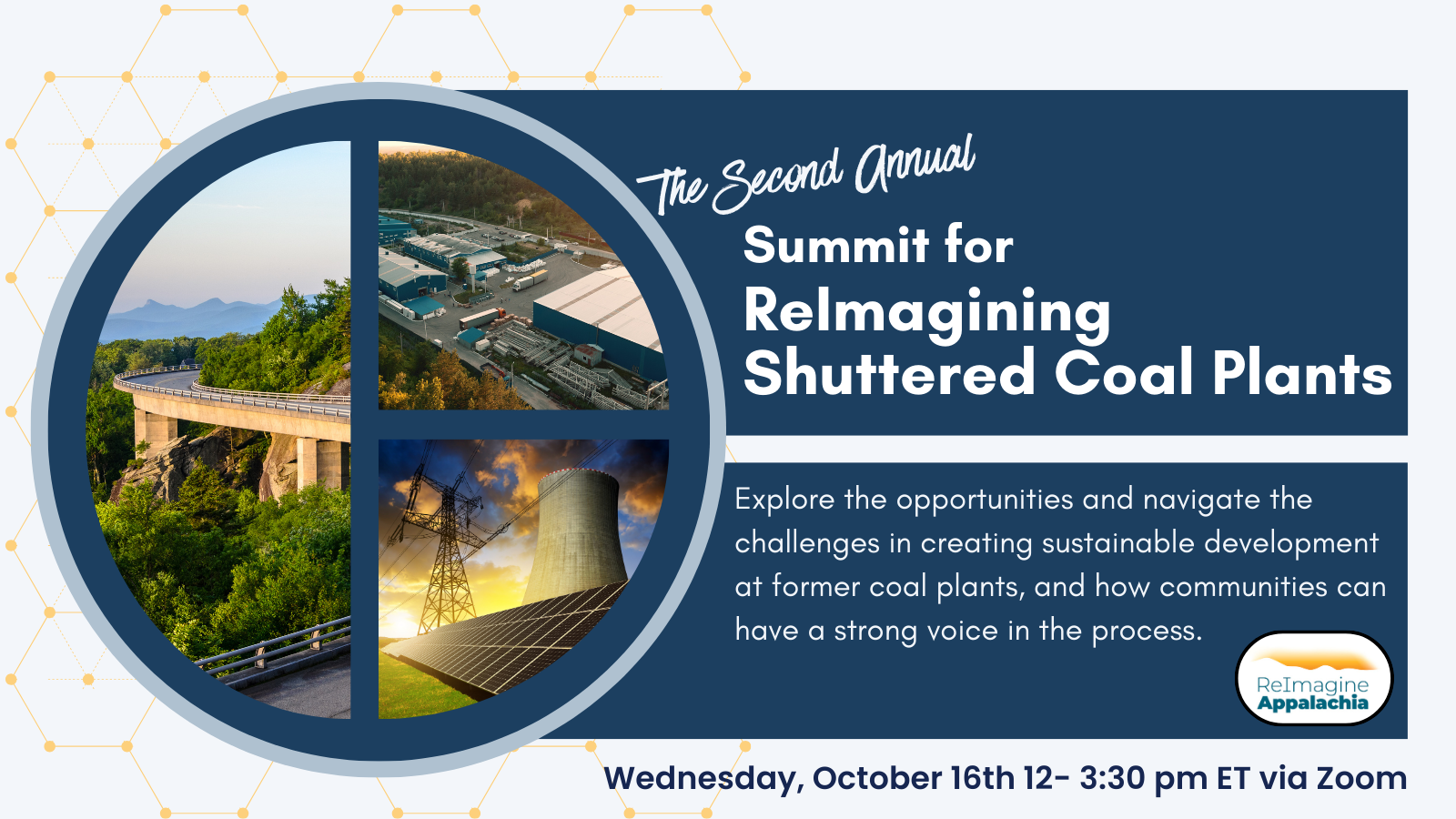 The Second Annual

Summit for
ReImagining
Shuttered Coal Plants

Explore the opportunities and navigate the challenges in creating sustainable development at former coal plants, and how communities can have a strong voice in the process.

ReImagine Appalachia

Wednesday, October 16th 12- 3:30 pm ET via Zoom